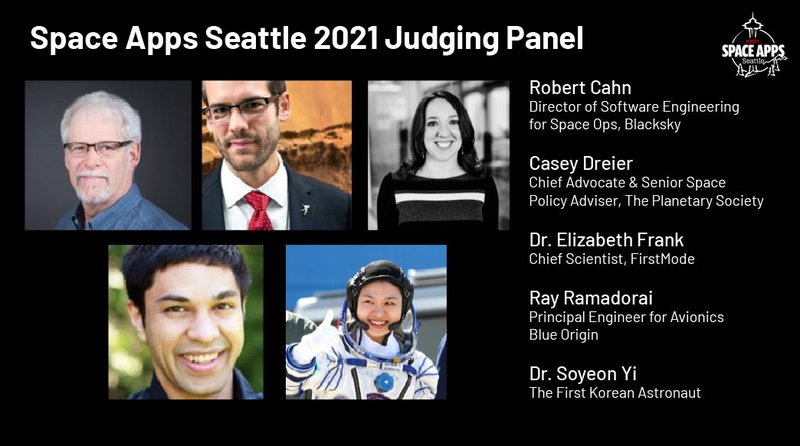 Space Apps Seattle 2021 Judging Panel

SPACE APPS
Seattle

Robert Cahn
Director of Software Engineering for Space Ops, Blacksky

Casey Dreier
Chief Advocate & Senior Space Policy Adviser, The Planetary Society

Dr. Elizabeth Frank
Chief Scientist, FirstMode

Ray Ramadorai
Principal Engineer for Avionics
Blue Origin

Dr. Soyeon Yi
The First Korean Astronaut